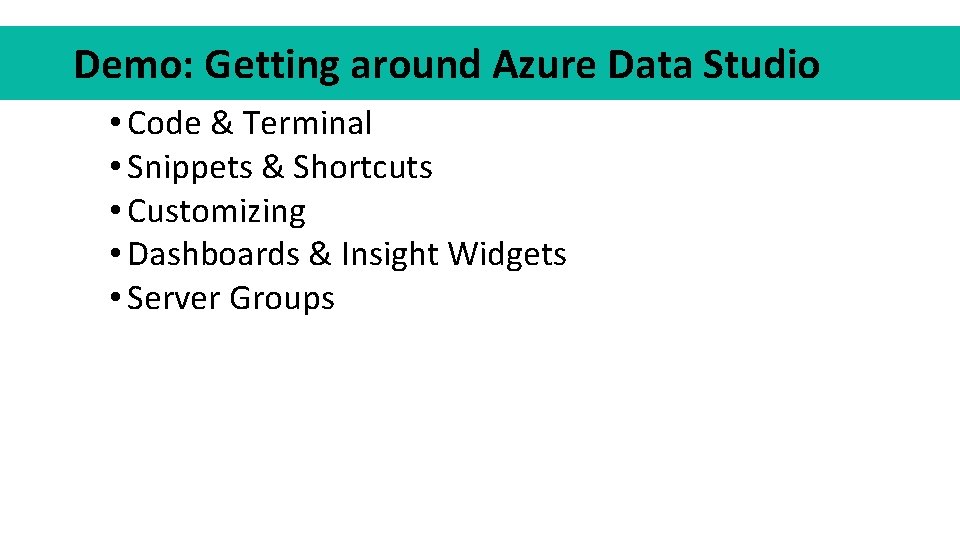 Demo: Getting around Azure Data Studio

• Code & Terminal
• Snippets & Shortcuts
• Customizing
• Dashboards & Insight Widgets
• Server Groups